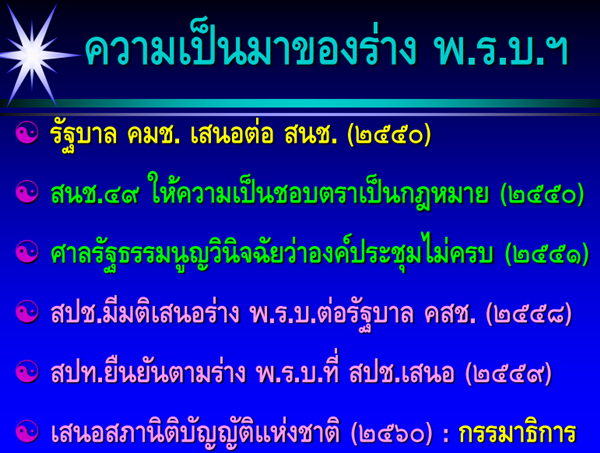 ความเป็นมาของร่าง พ.ร.บ.ฯ

☯ รัฐบาล คมช. เสนอต่อ สนช. (๒๕๕๐)

☯ สนช.๔๙ ให้ความเป็นชอบตราเป็นกฎหมาย (๒๕๕๐)

☯ ศาลรัฐธรรมนูญวินิจฉัยว่าองค์ประชุมไม่ครบ (๒๕๕๑)

☯ สปช.มีมติเสนอร่าง พ.ร.บ.ต่อรัฐบาล คสช. (๒๕๕๘)

☯ สปท.ยืนยันตามร่าง พ.ร.บ.ที่ สปช.เสนอ (๒๕๕๙)

☯ เสนอสภานิติบัญญัติแห่งชาติ (๒๕๖๐) : กรรมาธิการ